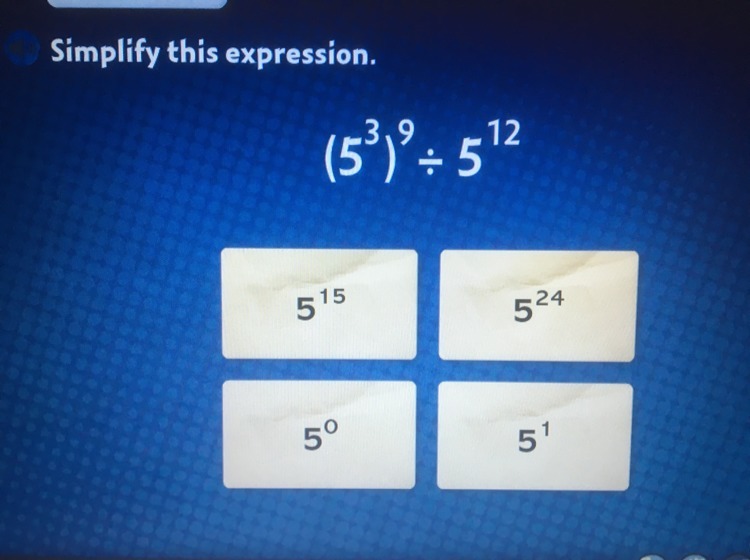 Simplify this expression.

$(5^3)^9 \div 5^{12}$

$5^{15}$

$5^{24}$

$5^0$

$5^1$